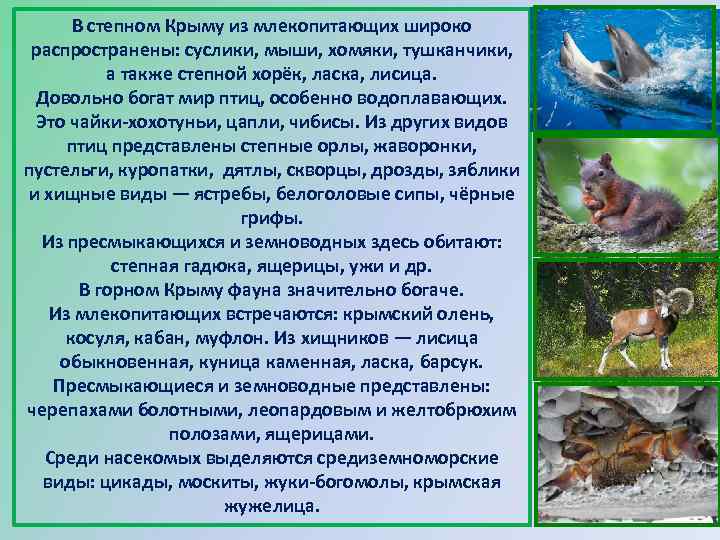 В степном Крыму из млекопитающих широко распространены: суслики, мыши, хомяки, тушканчики, а также степной хорёк, ласка, лисица.
Довольно богат мир птиц, особенно водоплавающих. Это чайки-хохотуньи, цапли, чибисы. Из других видов птиц представлены степные орлы, жаворонки, пустельги, куропатки, дятлы, скворцы, дрозды, зяблики и хищные виды — ястребы, белоголовые сипы, чёрные грифы.
Из пресмыкающихся и земноводных здесь обитают: степная гадюка, ящерицы, ужи и др.
В горном Крыму фауна значительно богаче.
Из млекопитающих встречаются: крымский олень, косуля, кабан, муфлон. Из хищников — лисица обыкновенная, куница каменная, ласка, барсук.
Пресмыкающиеся и земноводные представлены: черепахами болотными, леопардовым и желтобрюхим полозами, ящерицами.
Среди насекомых выделяются средиземноморские виды: цикады, москиты, жуки-богомолы, крымская жужелица.